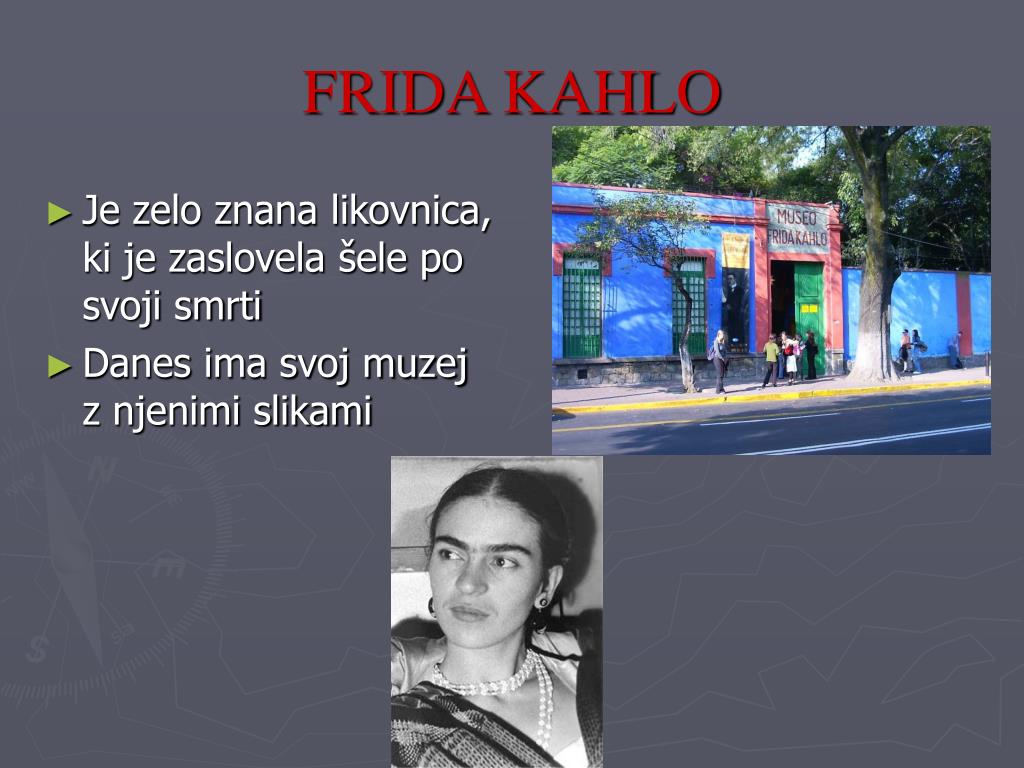 FRIDA KAHLO

► Je zelo znana likovnica, ki je zaslovela šele po svoji smrti

► Danes ima svoj muzej z njenimi slikami

MUSEO FRIDA KAHLO